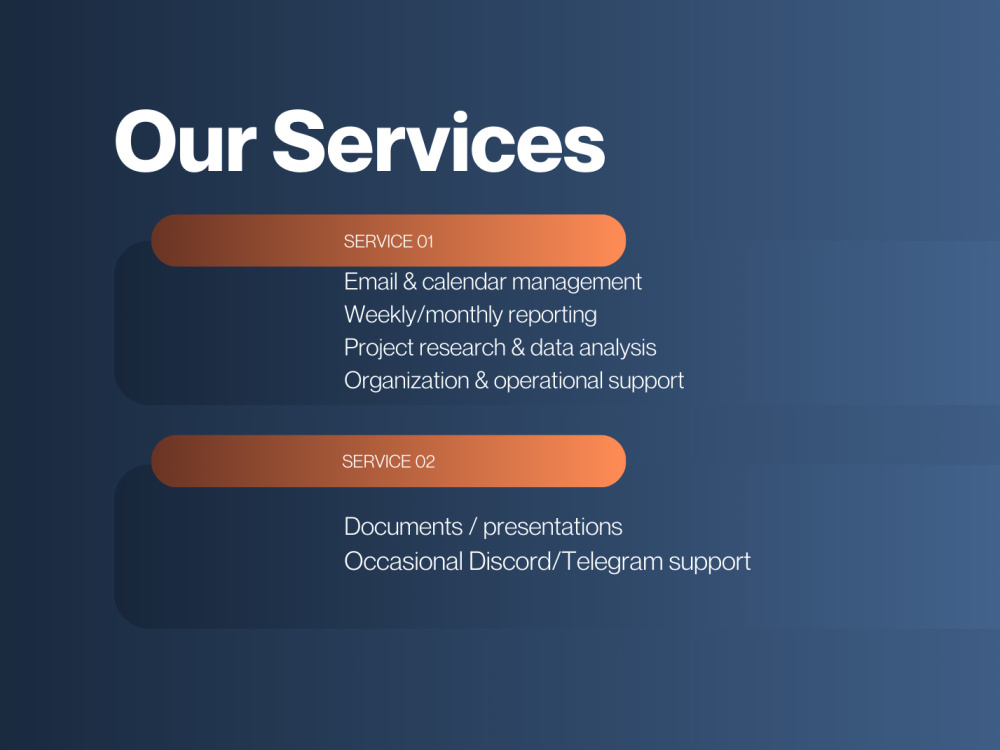 Our Services

SERVICE 01

Email & calendar management
Weekly/monthly reporting
Project research & data analysis
Organization & operational support

SERVICE 02

Documents / presentations
Occasional Discord/Telegram support